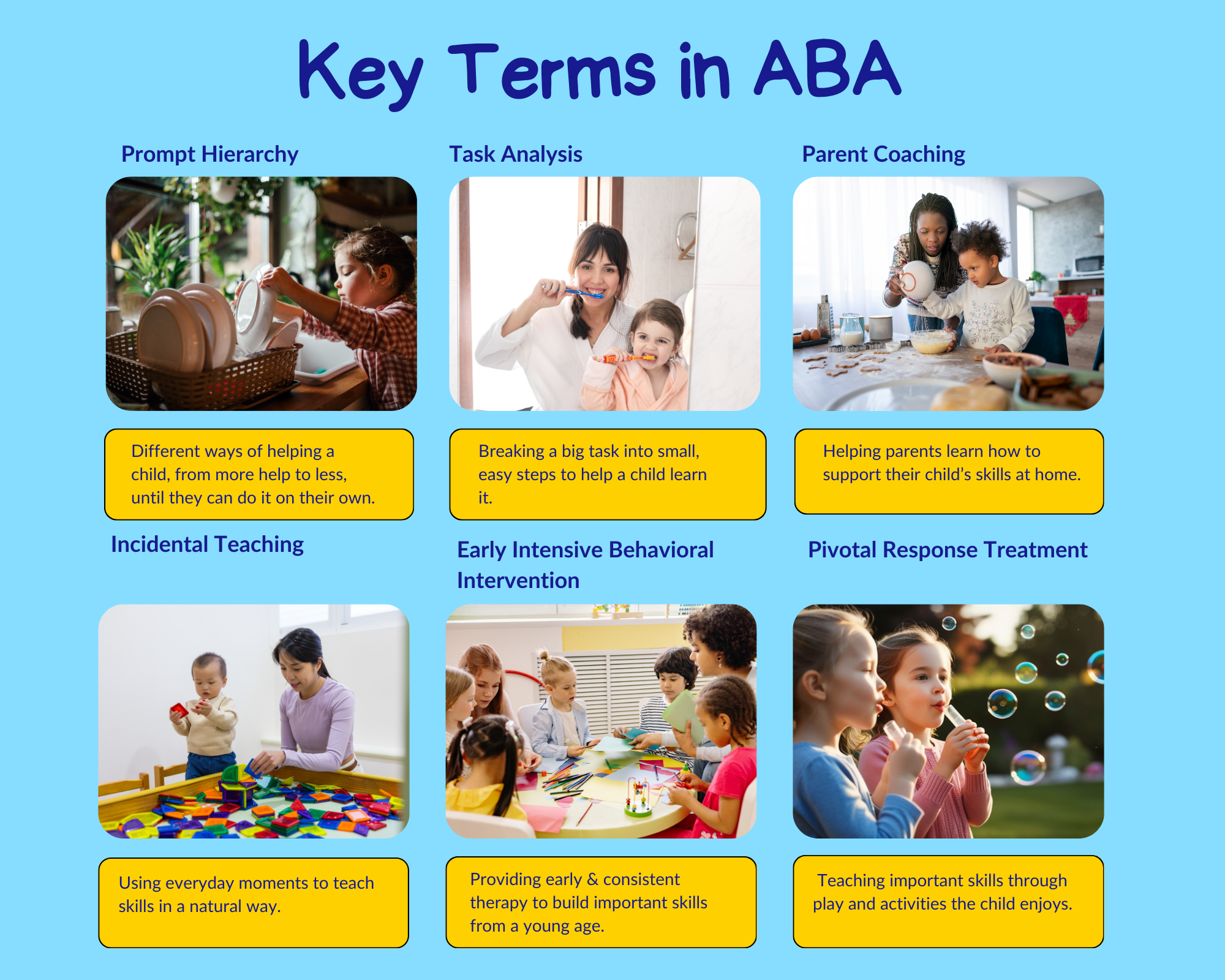 Key Terms in ABA

Prompt Hierarchy

Different ways of helping a child, from more help to less, until they can do it on their own.

Task Analysis

Breaking a big task into small, easy steps to help a child learn it.

Parent Coaching

Helping parents learn how to support their child's skills at home.

Incidental Teaching

Using everyday moments to teach skills in a natural way.

Early Intensive Behavioral Intervention

Providing early & consistent therapy to build important skills from a young age.

Pivotal Response Treatment

Teaching important skills through play and activities the child enjoys.